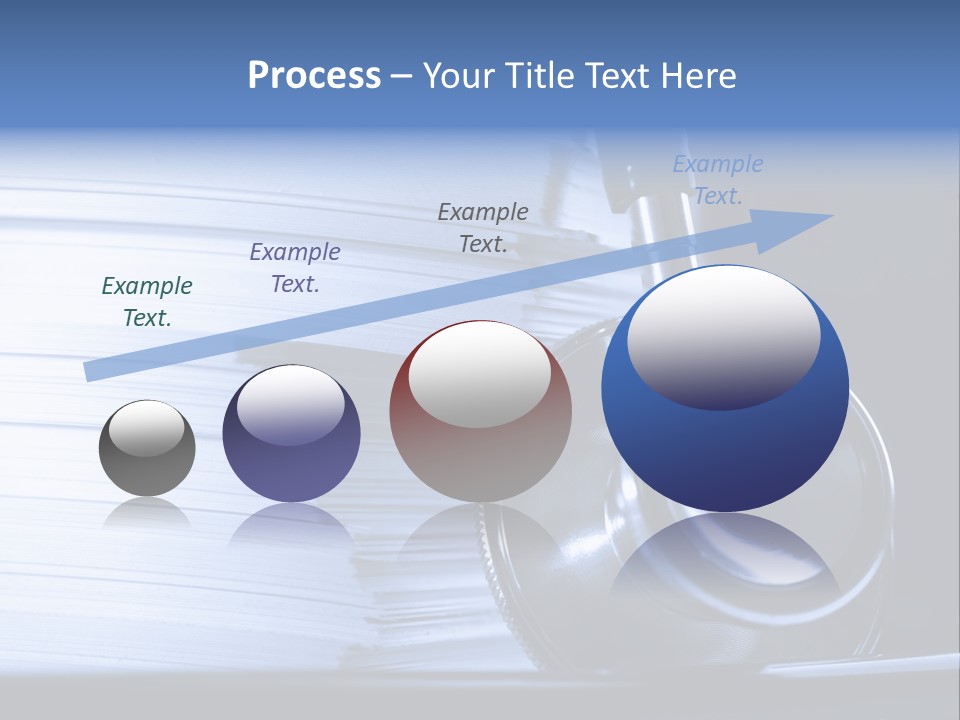 Process – Your Title Text Here

Example Text.

Example Text.

Example Text.

Example Text.